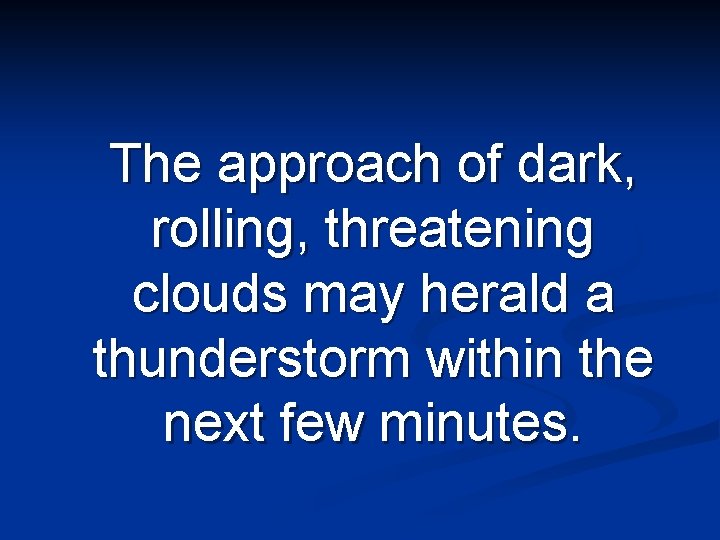 The approach of dark, rolling, threatening clouds may herald a thunderstorm within the next few minutes.